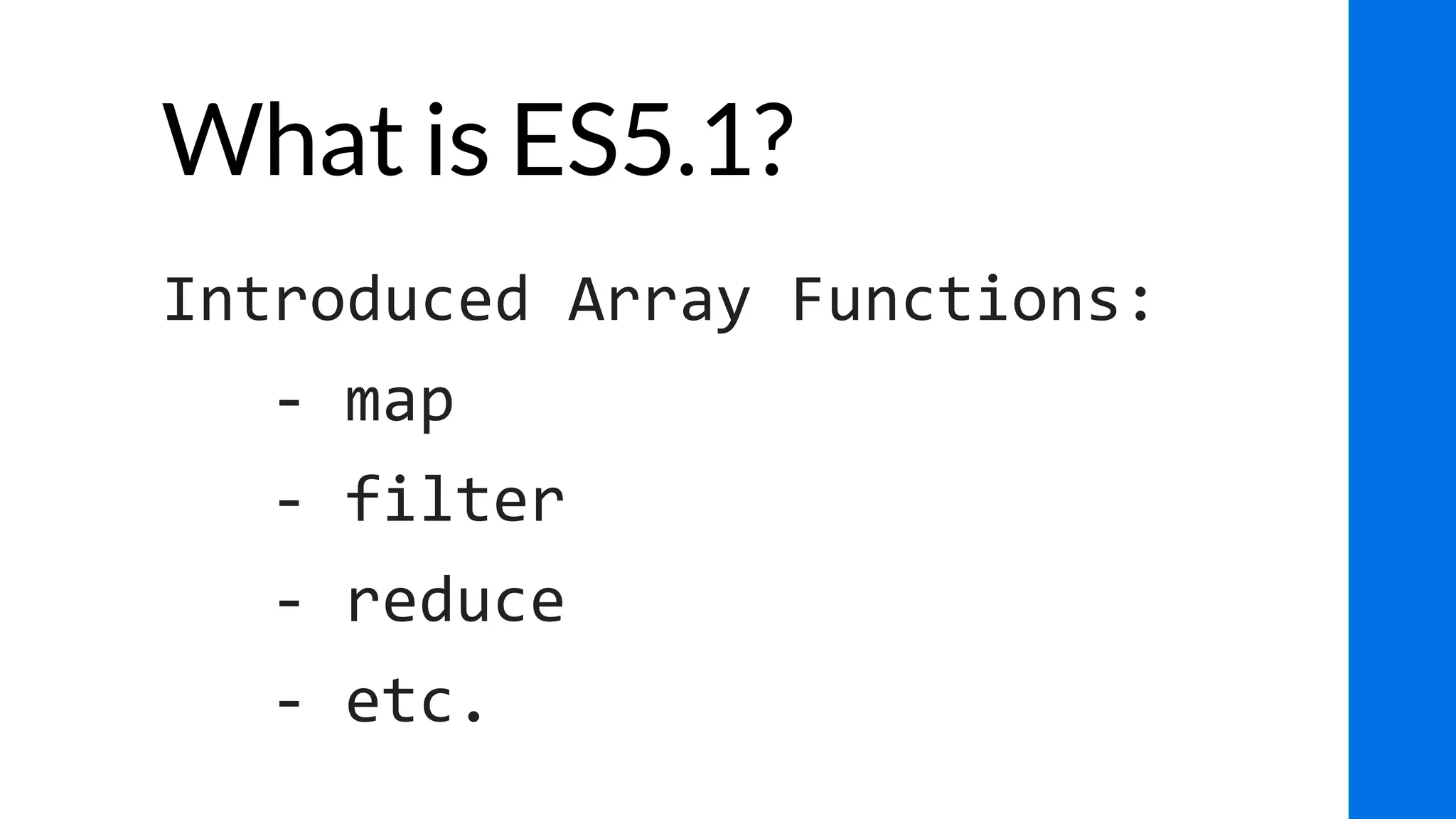 What is ES5.1?

Introduced Array Functions:

- map
- filter
- reduce
- etc.